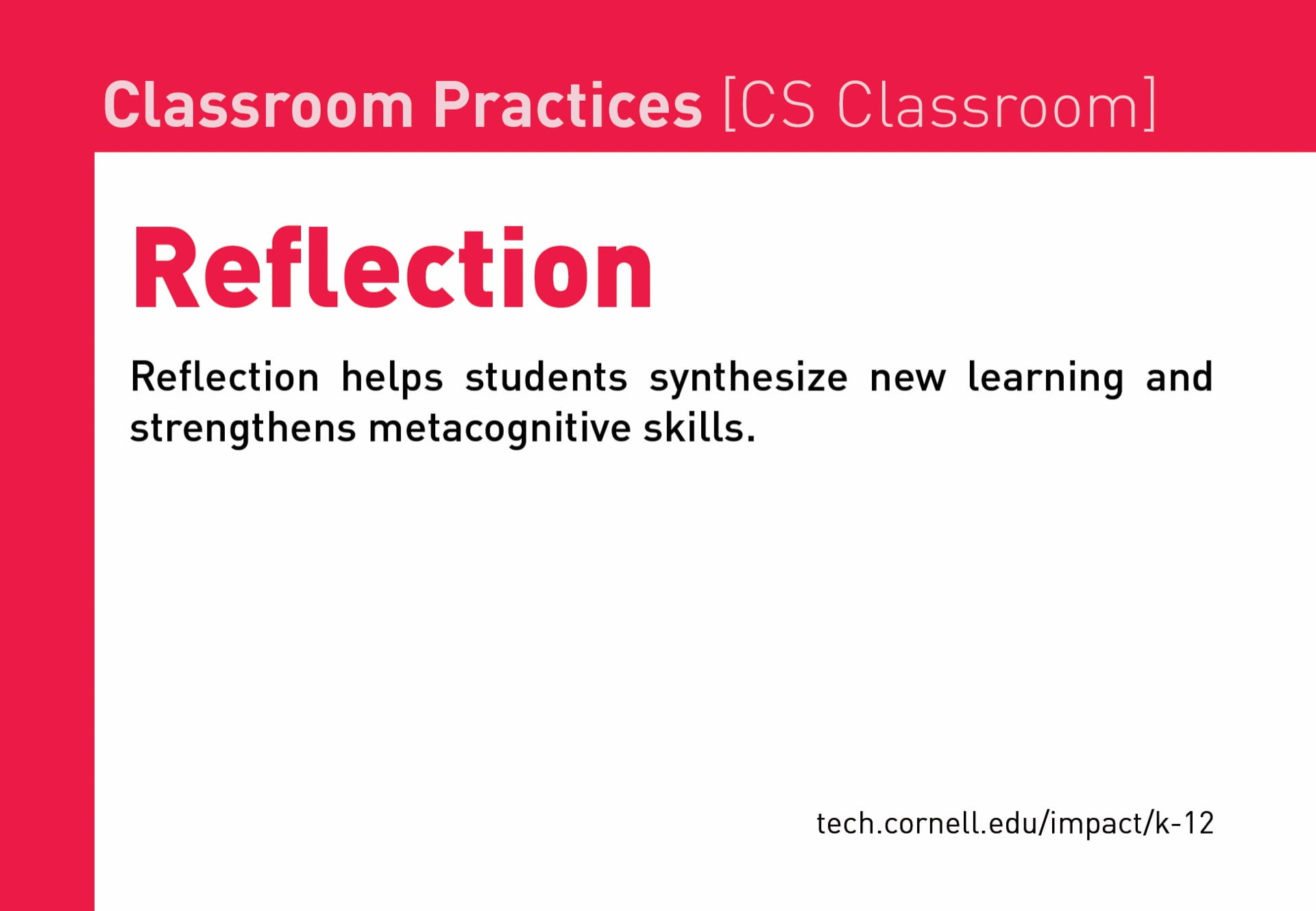 Classroom Practices [CS Classroom]

Reflection

Reflection helps students synthesize new learning and strengthens metacognitive skills.

tech.cornell.edu/impact/k-12